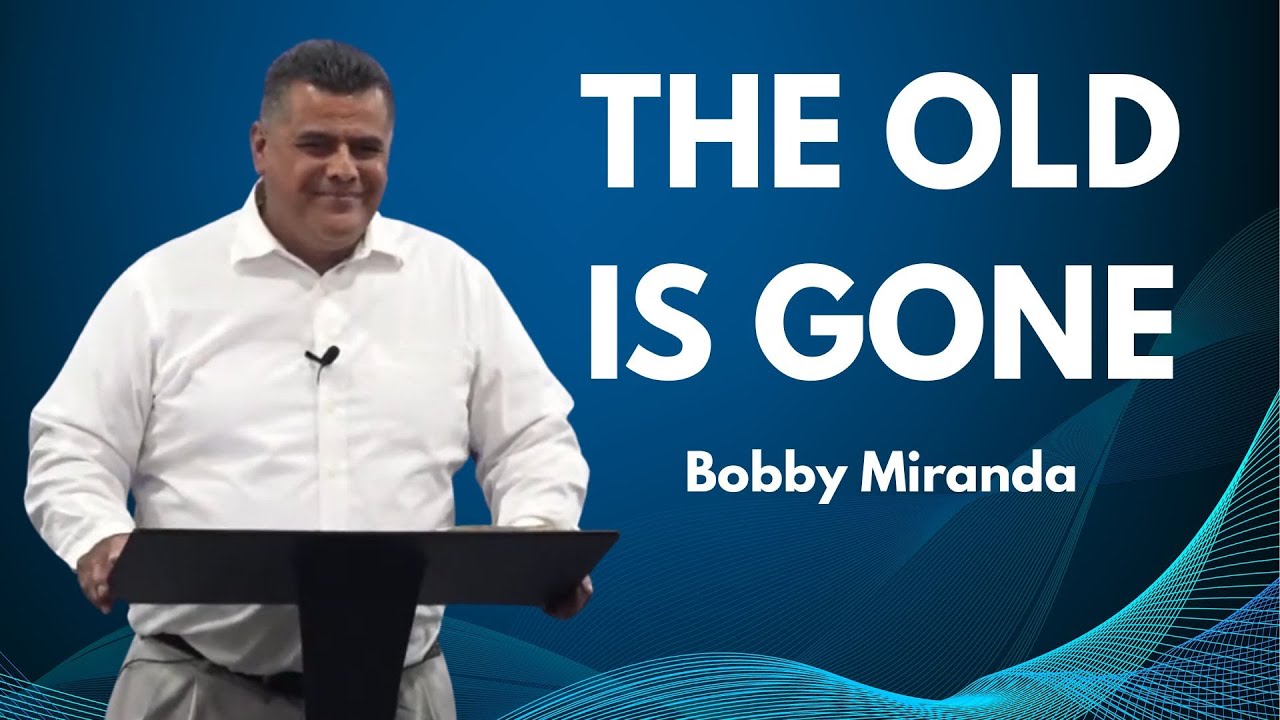 THE OLD IS GONE

Bobby Miranda